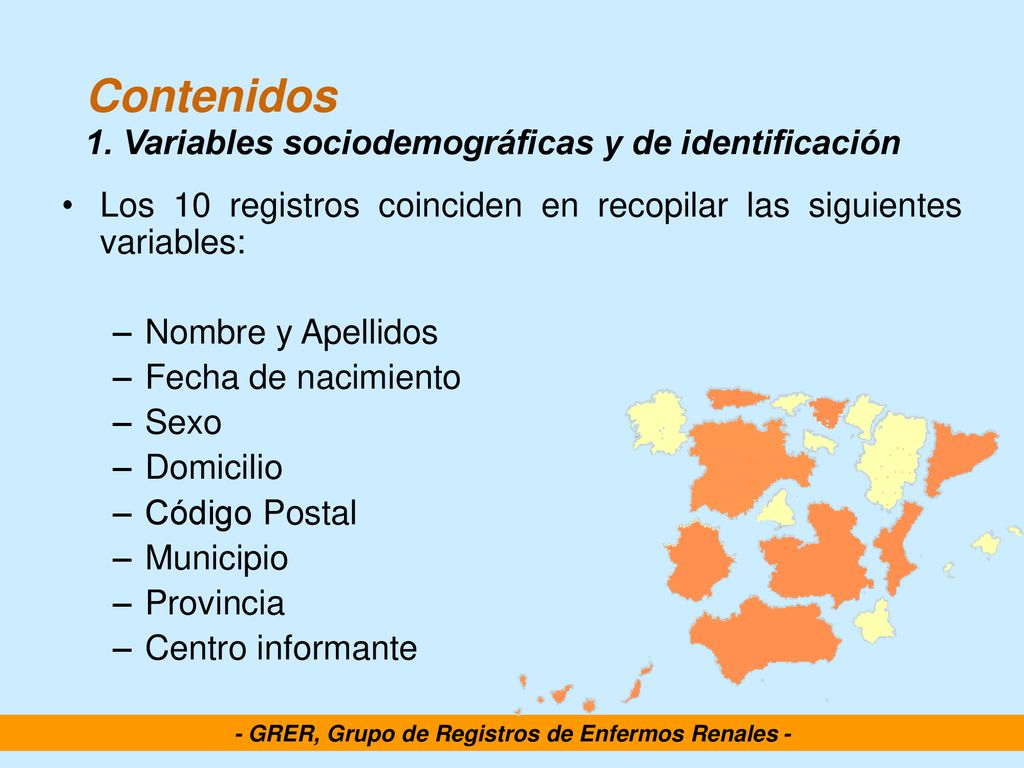 Contenidos
1. Variables sociodemográficas y de identificación

• Los 10 registros coinciden en recopilar las siguientes variables:

– Nombre y Apellidos
– Fecha de nacimiento
– Sexo
– Domicilio
– Código Postal
– Municipio
– Provincia
– Centro informante

- GRER, Grupo de Registros de Enfermos Renales -